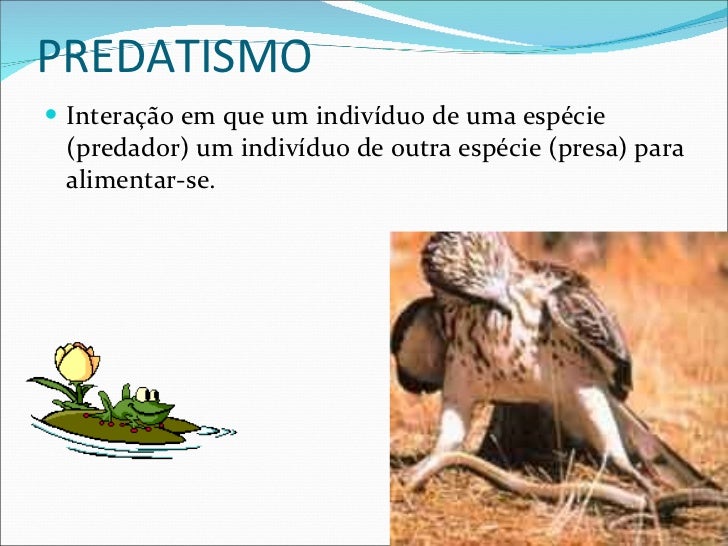 PREDATISMO

Interação em que um indivíduo de uma espécie (predador) um indivíduo de outra espécie (presa) para alimentar-se.